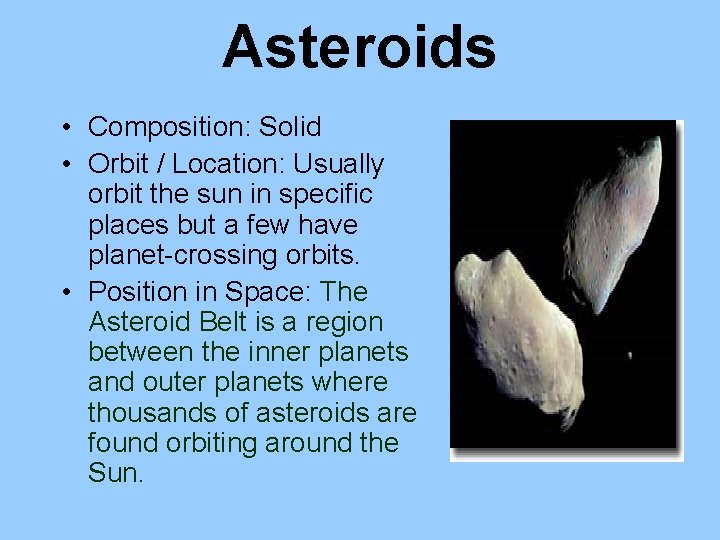 Asteroids

• Composition: Solid
• Orbit / Location: Usually orbit the sun in specific places but a few have planet-crossing orbits.
• Position in Space: The Asteroid Belt is a region between the inner planets and outer planets where thousands of asteroids are found orbiting around the Sun.